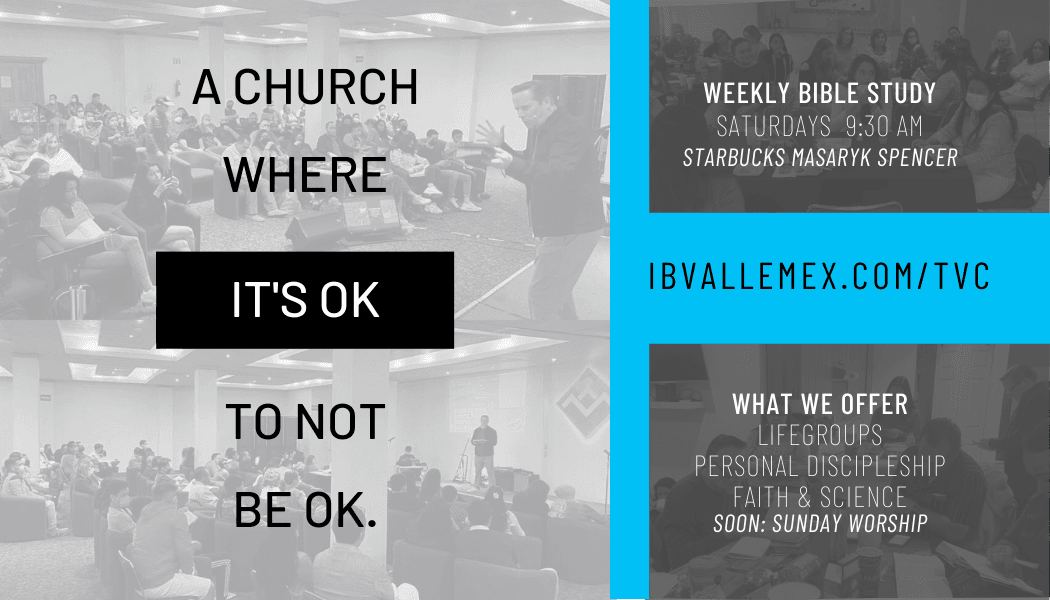 A CHURCH

WHERE

IT'S OK

TO NOT

BE OK.

WEEKLY BIBLE STUDY
SATURDAYS 9:30 AM
STARBUCKS MASARYK SPENCER

IBVALLEMEX.COM/TVC

WHAT WE OFFER
LIFEGROUPS
PERSONAL DISCIPLESHIP
FAITH & SCIENCE
SOON: SUNDAY WORSHIP